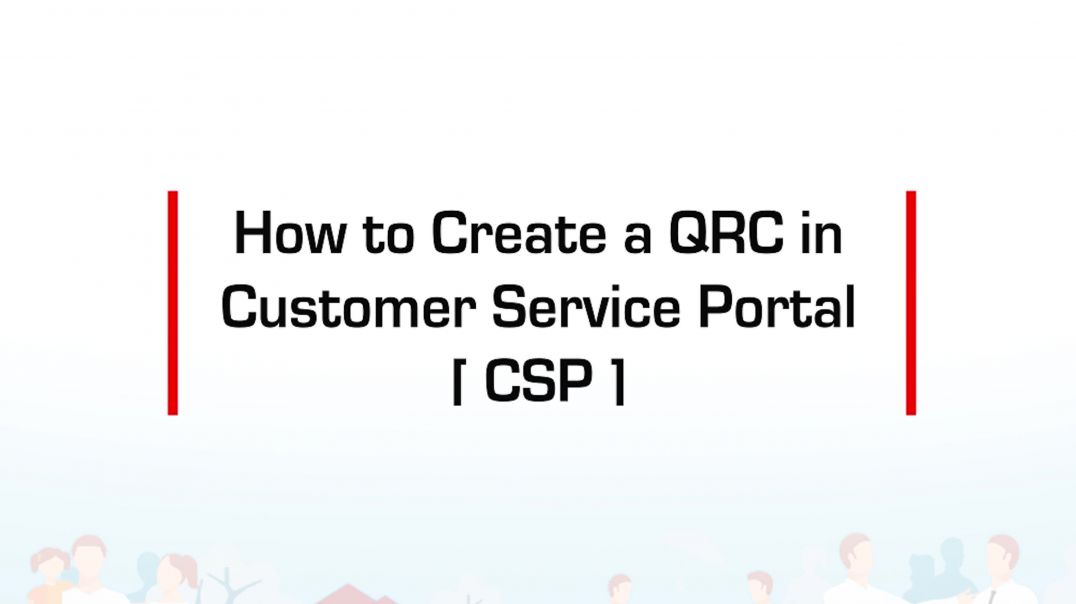 How to Create a QRC in Customer Service Portal [ CSP ]